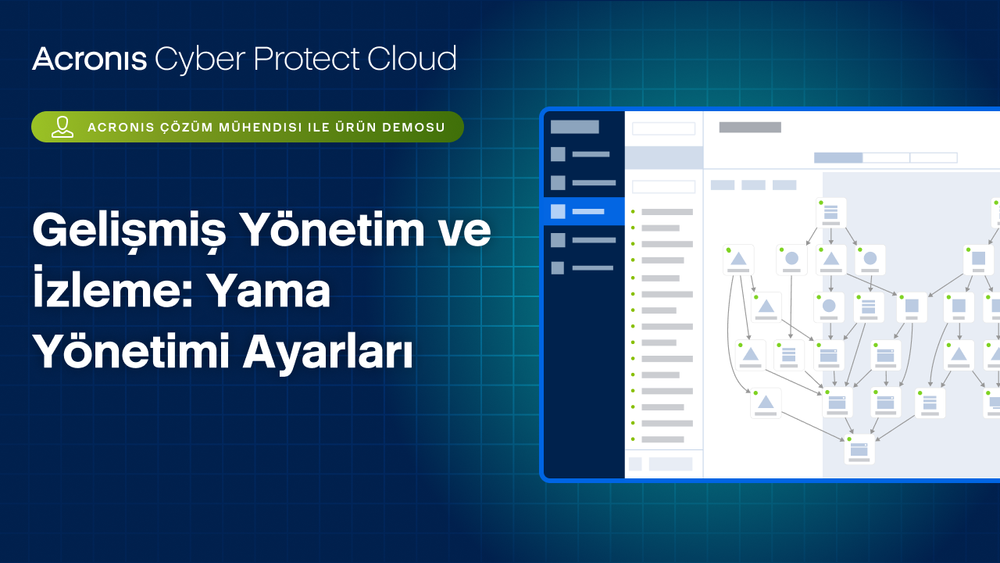 Acronis Cyber Protect Cloud

ACRONIS ÇÖZÜM MÜHENDISI ILE ÜRÜN DEMOSU

Gelişmiş Yönetim ve İzleme: Yama Yönetimi Ayarları